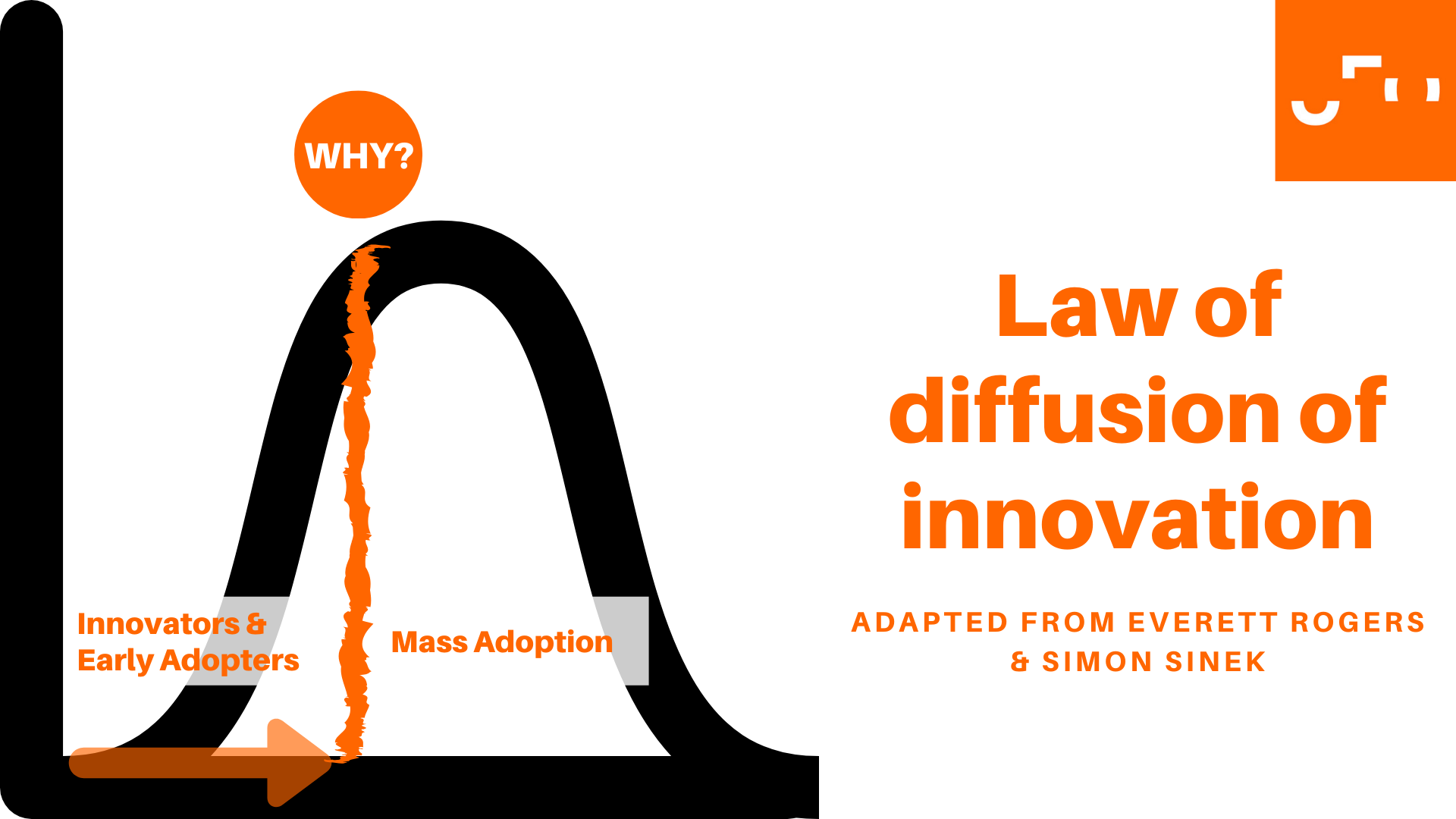 WHY?

Innovators & Early Adopters

Mass Adoption

Law of diffusion of innovation

ADAPTED FROM EVERETT ROGERS & SIMON SINEK